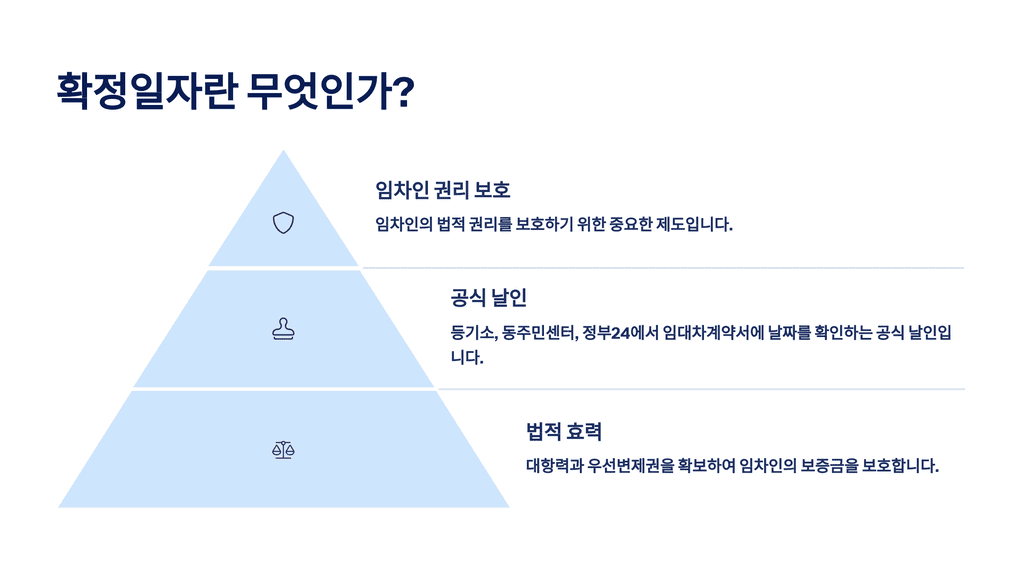 확정일자란 무엇인가?

임차인 권리 보호

임차인의 법적 권리를 보호하기 위한 중요한 제도입니다.

공식 날인

등기소, 동주민센터, 정부24에서 임대차계약서에 날짜를 확인하는 공식 날인입니다.

법적 효력

대항력과 우선변제권을 확보하여 임차인의 보증금을 보호합니다.